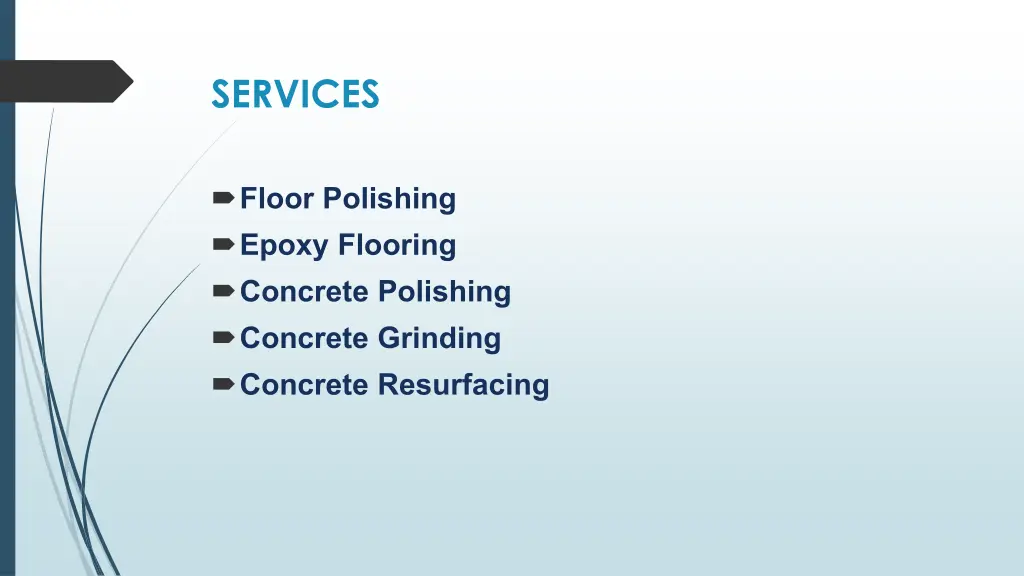 SERVICES

Floor Polishing
Epoxy Flooring
Concrete Polishing
Concrete Grinding
Concrete Resurfacing